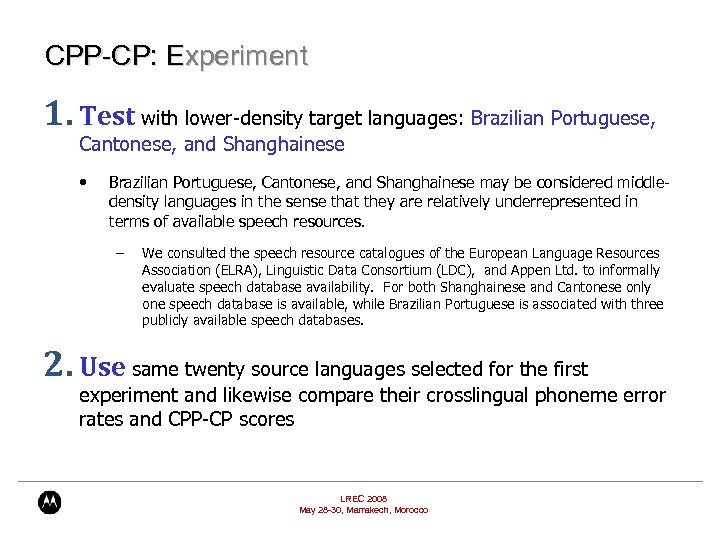 CPP-CP: Experiment

1. Test with lower-density target languages: Brazilian Portuguese, Cantonese, and Shanghainese

• Brazilian Portuguese, Cantonese, and Shanghainese may be considered middle-density languages in the sense that they are relatively underrepresented in terms of available speech resources.

– We consulted the speech resource catalogues of the European Language Resources Association (ELRA), Linguistic Data Consortium (LDC), and Appen Ltd. to informally evaluate speech database availability. For both Shanghainese and Cantonese only one speech database is available, while Brazilian Portuguese is associated with three publicly available speech databases.

2. Use same twenty source languages selected for the first experiment and likewise compare their crosslingual phoneme error rates and CPP-CP scores

LREC 2008
May 28-30, Marrakech, Morocco